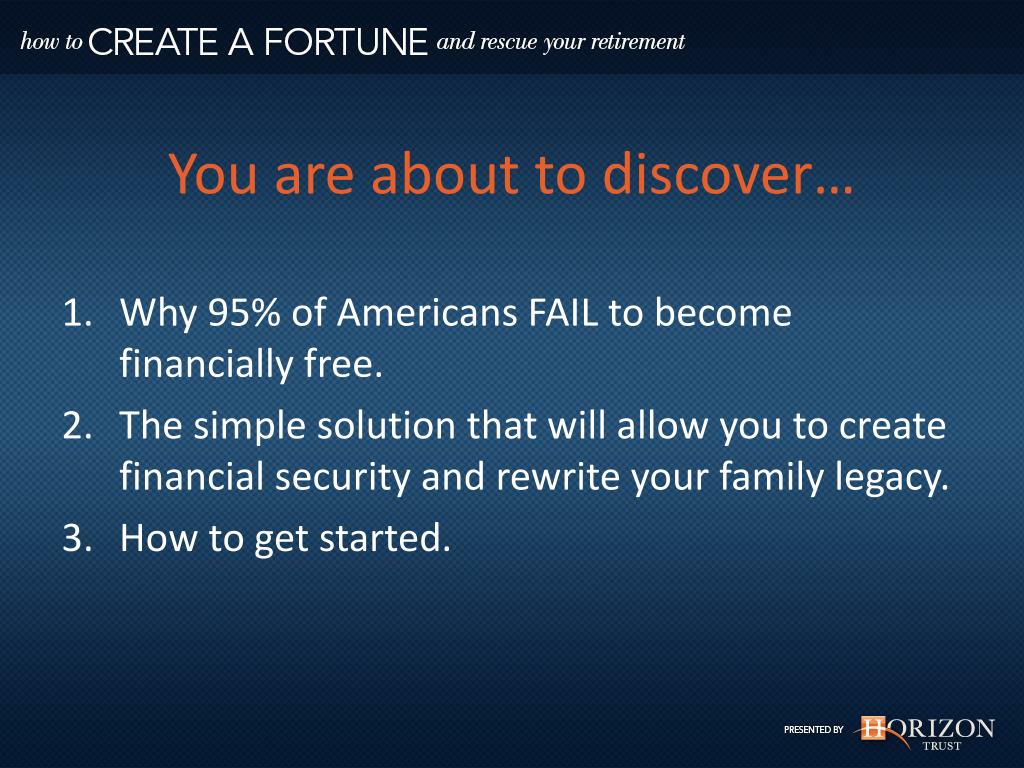 how to CREATE A FORTUNE and rescue your retirement

You are about to discover…

1. Why 95% of Americans FAIL to become financially free.
2. The simple solution that will allow you to create financial security and rewrite your family legacy.
3. How to get started.

PRESENTED BY HORIZON TRUST